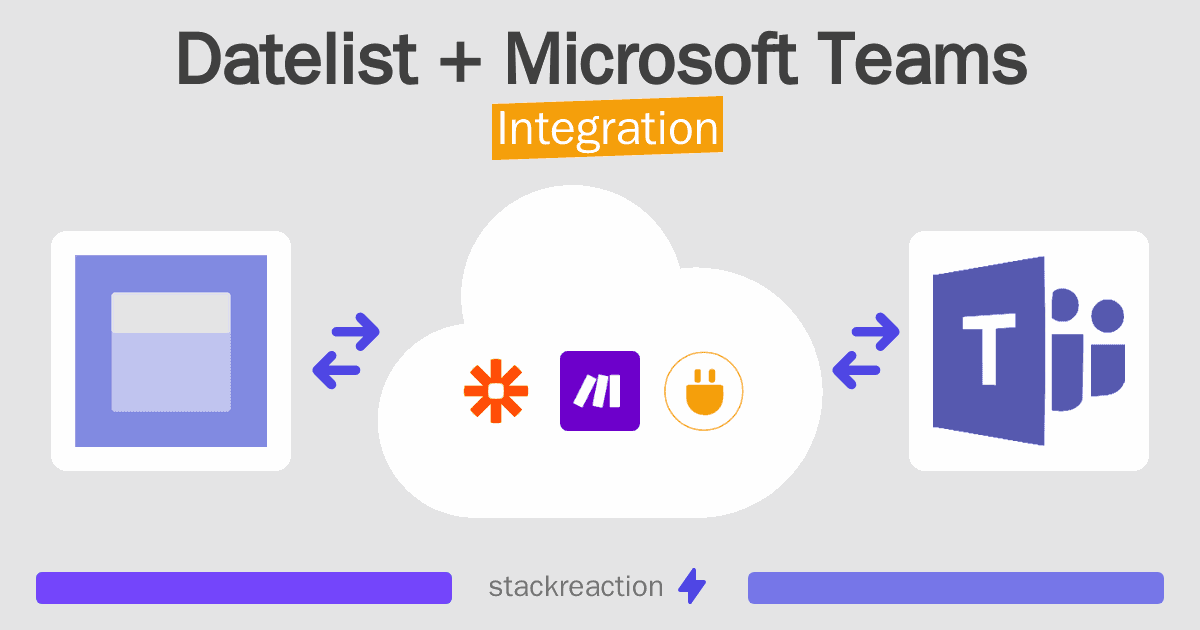 Datelist + Microsoft Teams
Integration

T

stackreaction